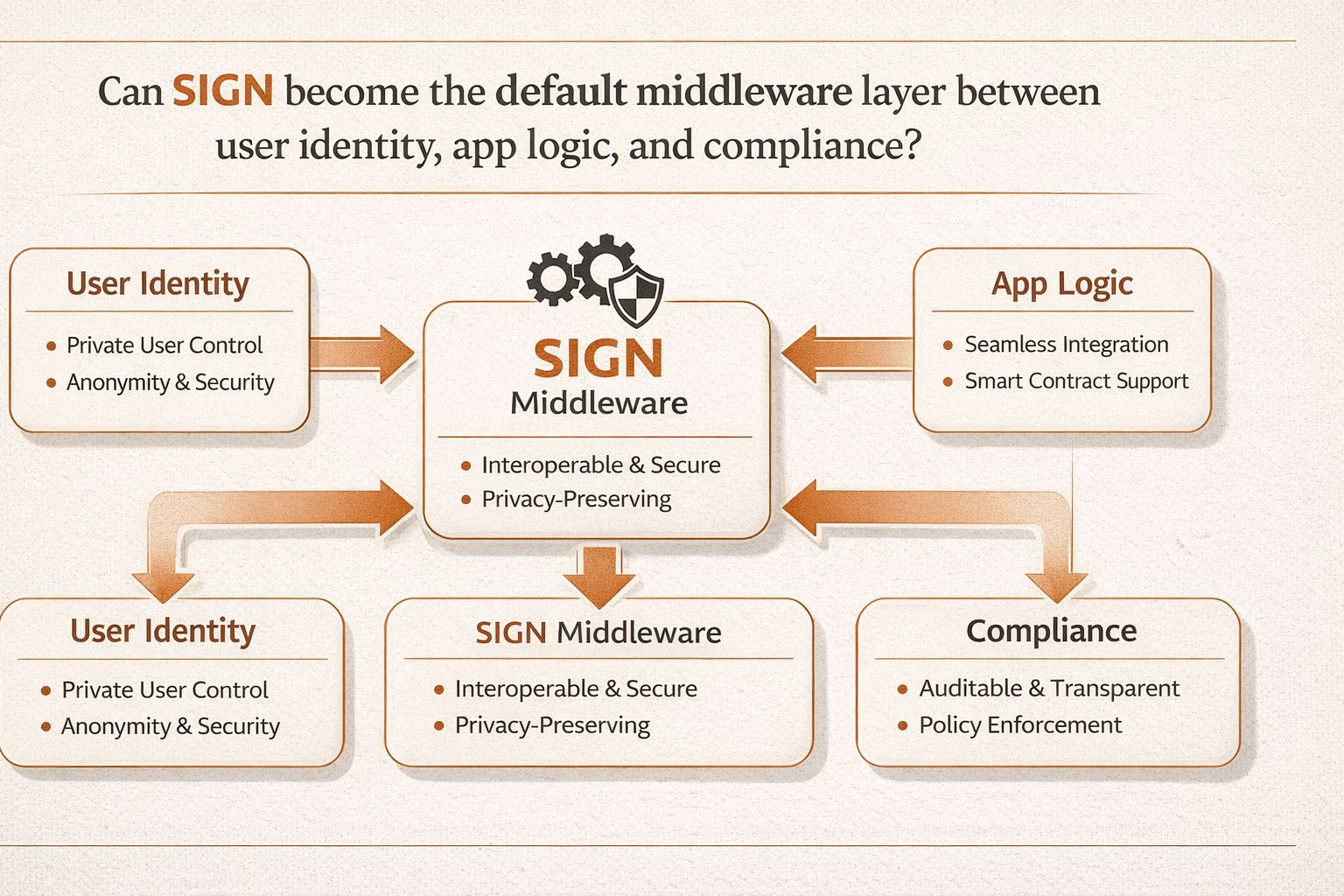 Can SIGN become the default middleware layer between user identity, app logic, and compliance?

User Identity
• Private User Control
• Anonymity & Security

SIGN
Middleware
• Interoperable & Secure
• Privacy-Preserving

App Logic
• Seamless Integration
• Smart Contract Support

User Identity
• Private User Control
• Anonymity & Security

SIGN Middleware
• Interoperable & Secure
• Privacy-Preserving

Compliance
• Auditable & Transparent
• Policy Enforcement